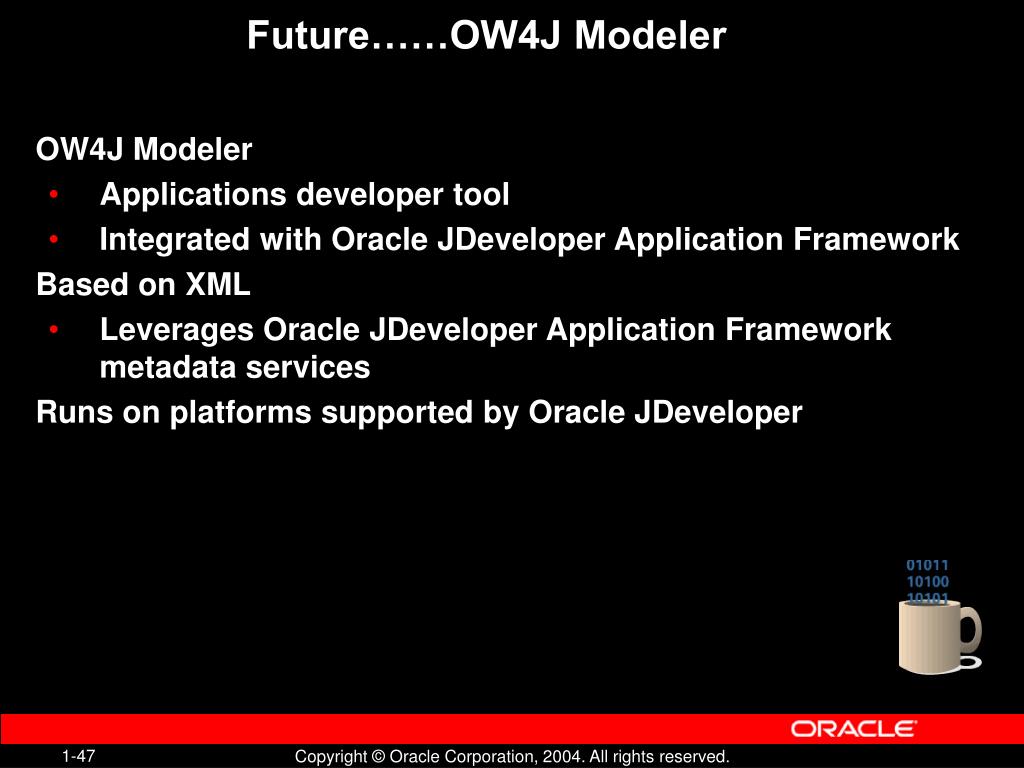 Future……OW4J Modeler

OW4J Modeler
• Applications developer tool
• Integrated with Oracle JDeveloper Application Framework

Based on XML
• Leverages Oracle JDeveloper Application Framework metadata services

Runs on platforms supported by Oracle JDeveloper

01011
10100
10101

ORACLE

1-47

Copyright © Oracle Corporation, 2004. All rights reserved.